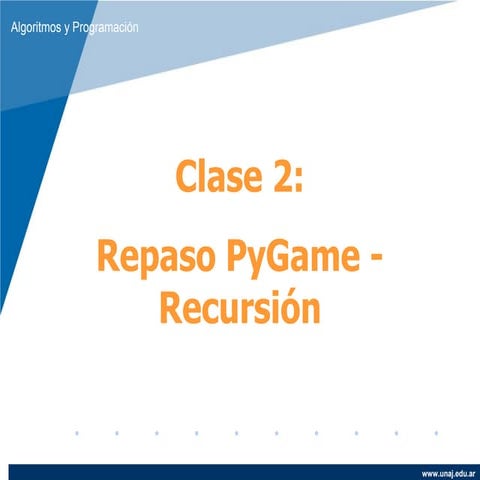 Algoritmos y Programación

Clase 2:

Repaso PyGame - Recursión

www.unaj.edu.ar